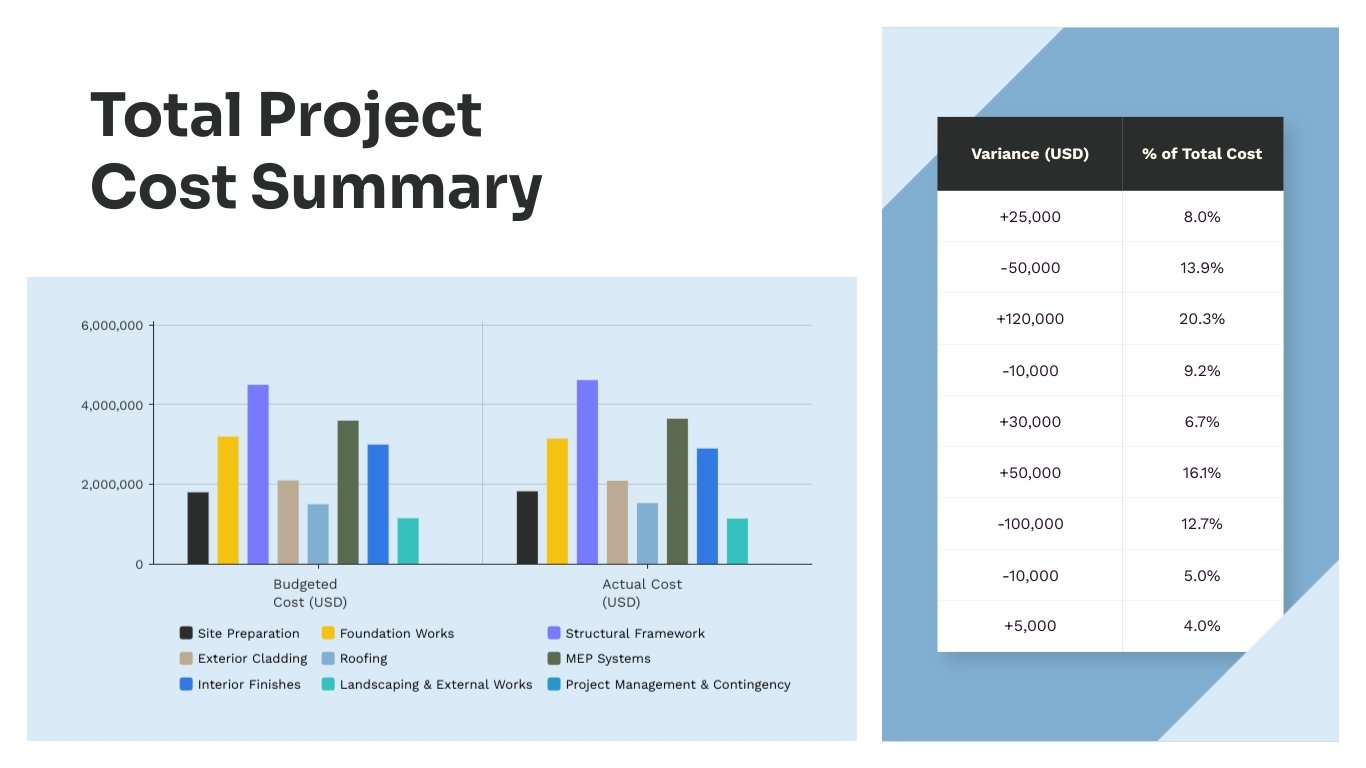 Total Project Cost Summary

6,000,000
4,000,000
2,000,000
0

Budgeted Cost (USD)

Actual Cost (USD)

Site Preparation
Foundation Works
Structural Framework
Exterior Cladding
Roofing
MEP Systems
Interior Finishes
Landscaping & External Works
Project Management & Contingency

| Variance (USD) | % of Total Cost |
|---|---|
| +25,000 | 8.0% |
| -50,000 | 13.9% |
| +120,000 | 20.3% |
| -10,000 | 9.2% |
| +30,000 | 6.7% |
| +50,000 | 16.1% |
| -100,000 | 12.7% |
| -10,000 | 5.0% |
| +5,000 | 4.0% |